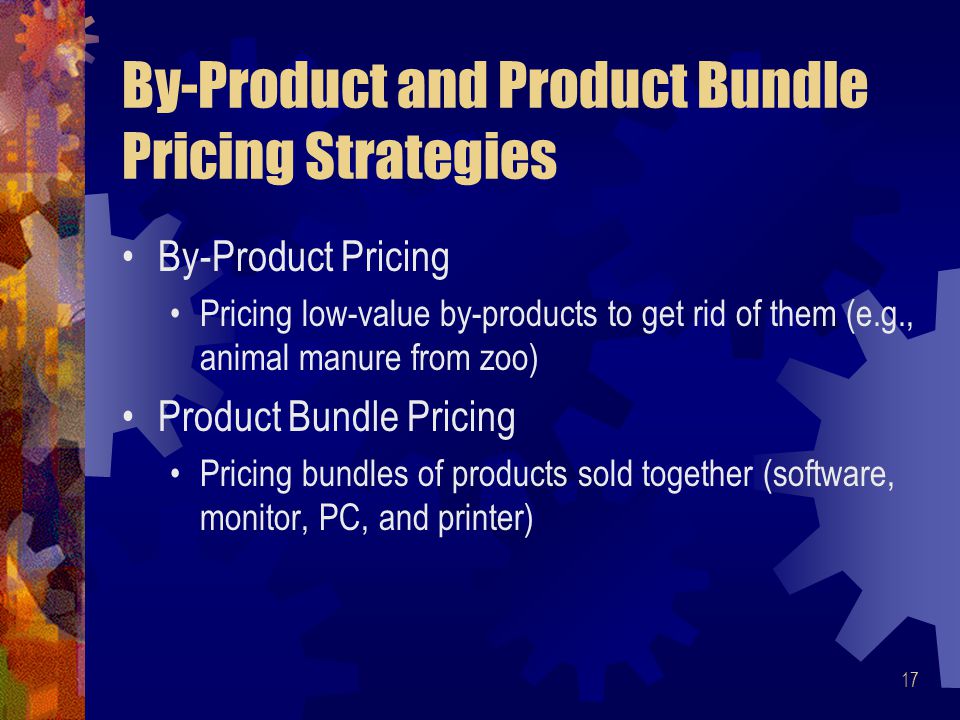 By-Product and Product Bundle Pricing Strategies

• By-Product Pricing
  • Pricing low-value by-products to get rid of them (e.g., animal manure from zoo)
• Product Bundle Pricing
  • Pricing bundles of products sold together (software, monitor, PC, and printer)

17